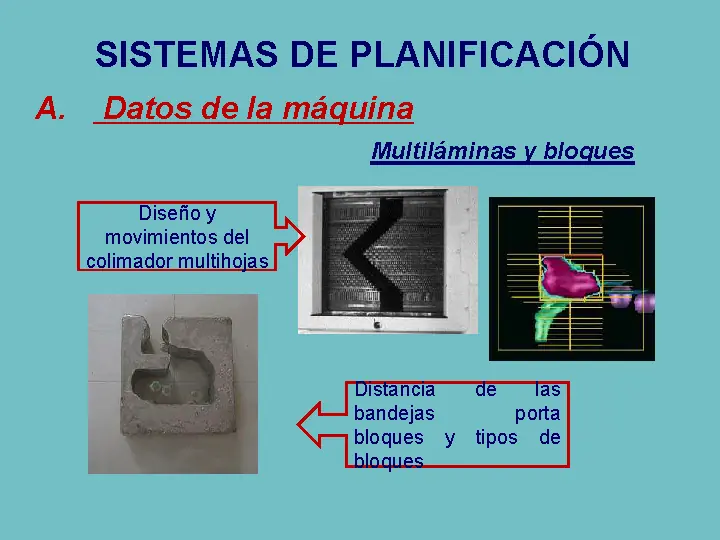 SISTEMAS DE PLANIFICACIÓN

A. Datos de la máquina

Multiláminas y bloques

Diseño y movimientos del colimador multihojas

Distancia de las bandejas porta bloques y tipos de bloques